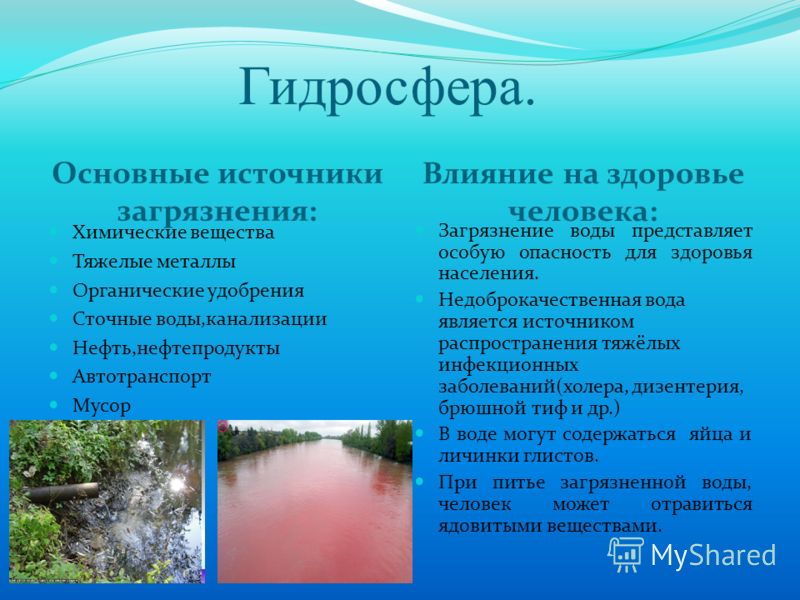 Гидросфера.

Основные источники загрязнения:

Химические вещества
Тяжелые металлы
Органические удобрения
Сточные воды,канализации
Нефть,нефтепродукты
Автотранспорт
Мусор

Влияние на здоровье человека:

Загрязнение воды представляет особую опасность для здоровья населения.
Недоброкачественная вода является источником распространения тяжёлых инфекционных заболеваний(холера, дизентерия, брюшной тиф и др.)
В воде могут содержаться яйца и личинки глистов.
При питье загрязненной воды, человек может отравиться ядовитыми веществами.

MyShared